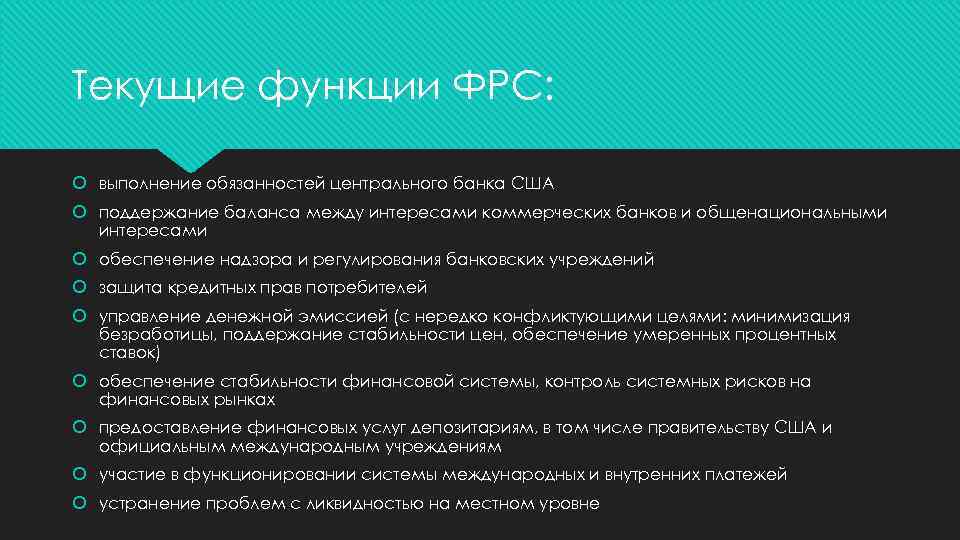 Текущие функции ФРС:

выполнение обязанностей центрального банка США

поддержание баланса между интересами коммерческих банков и общенациональными интересами

обеспечение надзора и регулирования банковских учреждений

защита кредитных прав потребителей

управление денежной эмиссией (с нередко конфликтующими целями: минимизация безработицы, поддержание стабильности цен, обеспечение умеренных процентных ставок)

обеспечение стабильности финансовой системы, контроль системных рисков на финансовых рынках

предоставление финансовых услуг депозитариям, в том числе правительству США и официальным международным учреждениям

участие в функционировании системы международных и внутренних платежей

устранение проблем с ликвидностью на местном уровне